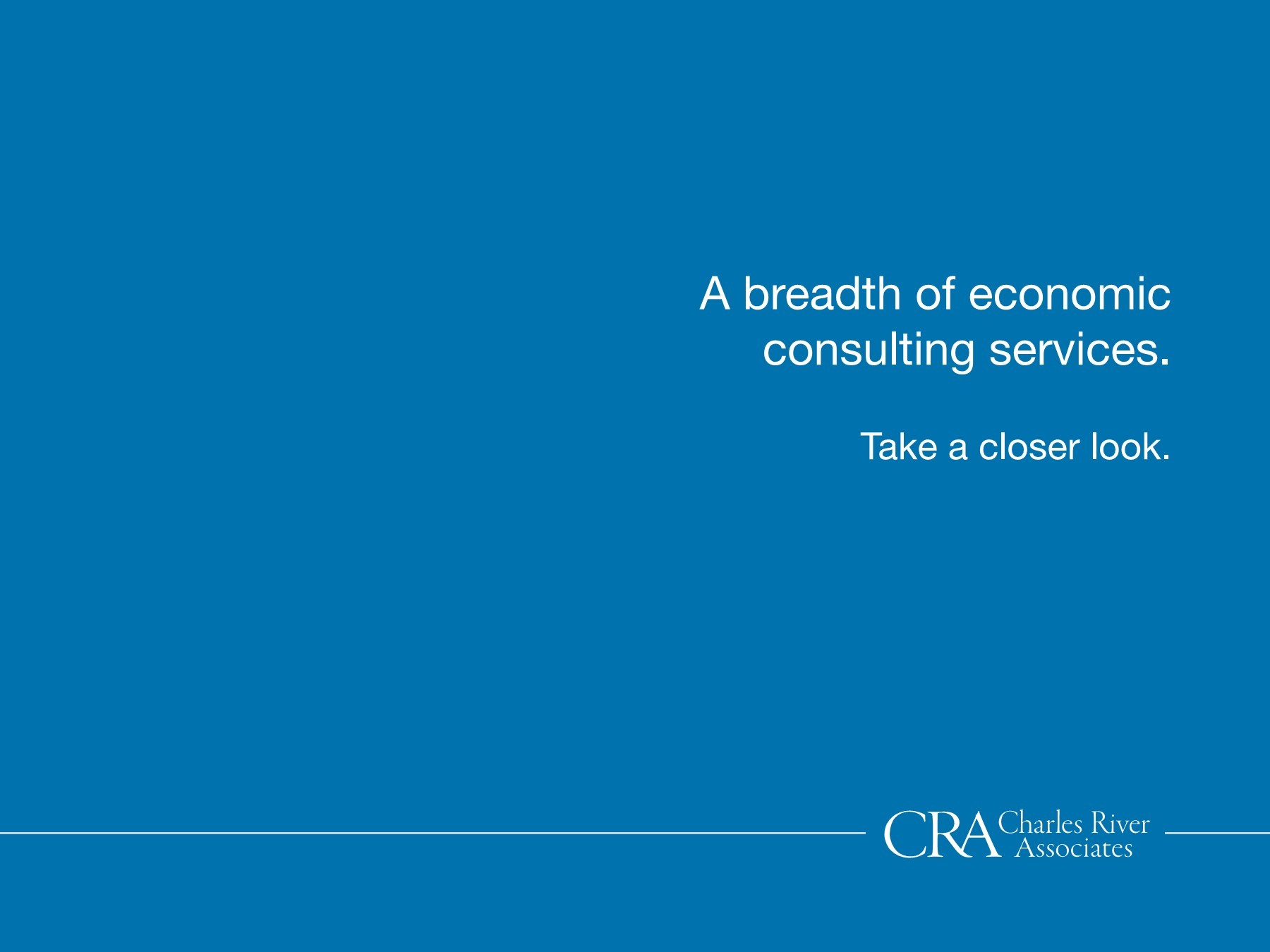 A breadth of economic consulting services.

Take a closer look.

CRA Charles River Associates